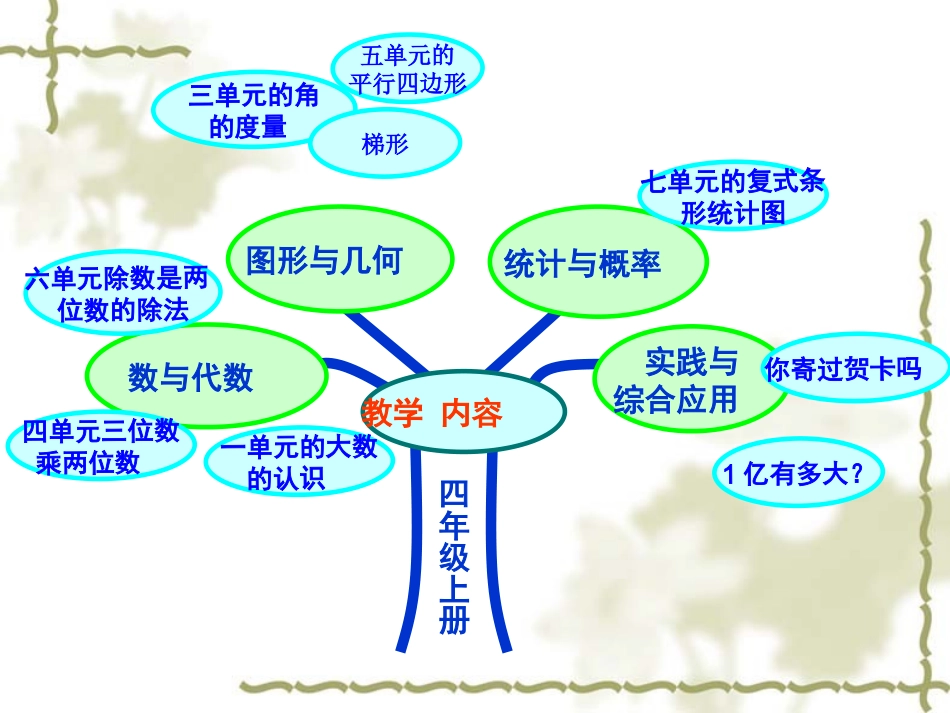 五单元的平行四边形

三单元的角的度量

梯形

七单元的复式条形统计图

图形与几何

统计与概率

六单元除数是两位数的除法

数与代数

实践与综合应用

你寄过贺卡吗

教学 内容

四单元三位数乘两位数

一单元的大数的认识

1 亿有多大？

四年级上册